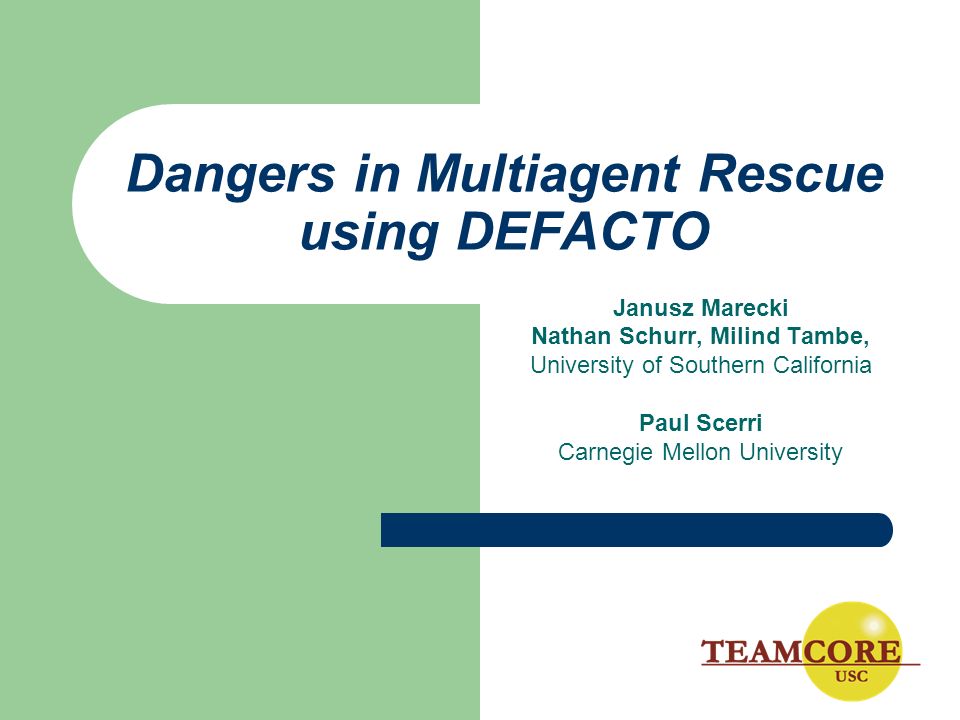 Dangers in Multiagent Rescue using DEFACTO

Janusz Marecki
Nathan Schurr, Milind Tambe,
University of Southern California

Paul Scerri
Carnegie Mellon University

TEAMCORE
USC